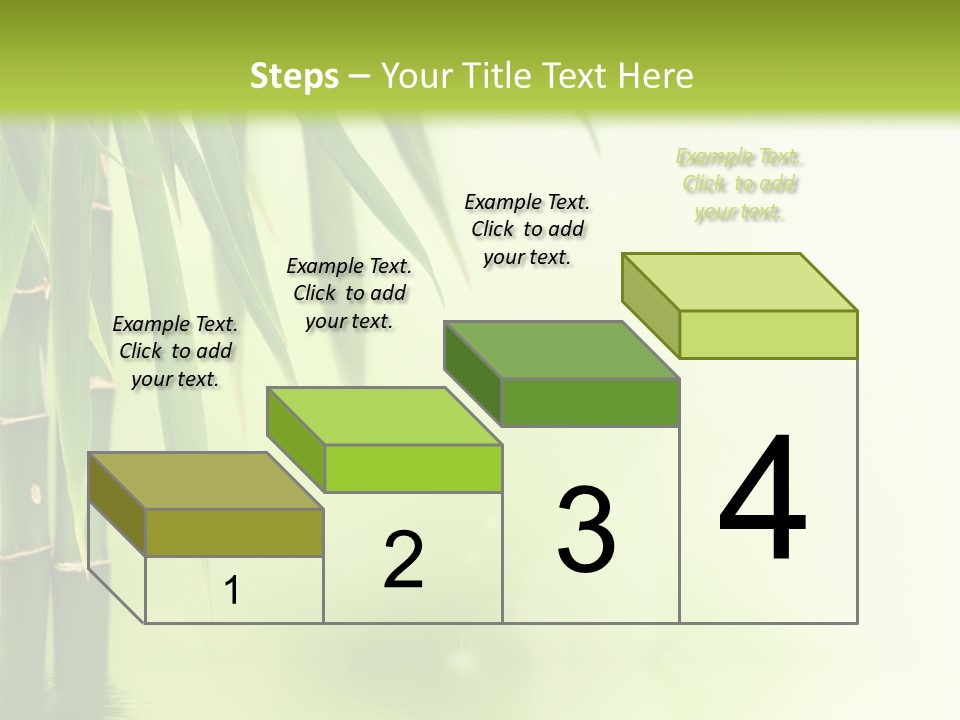 Steps – Your Title Text Here

Example Text. Click to add your text.

Example Text. Click to add your text.

Example Text. Click to add your text.

Example Text. Click to add your text.

1

2

3

4